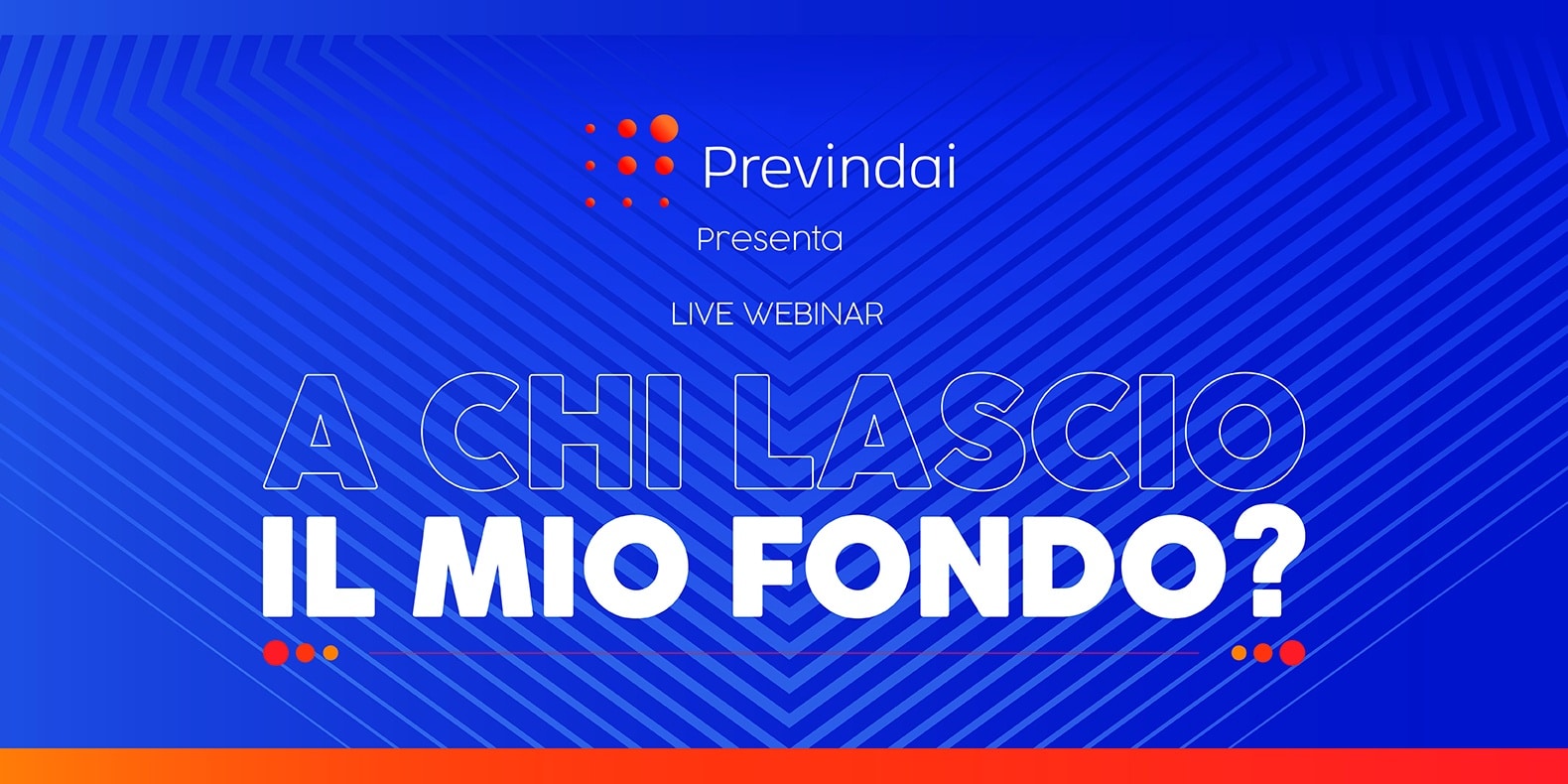 Previndai
Presenta

LIVE WEBINAR

A CHI LASCIO
IL MIO FONDO?